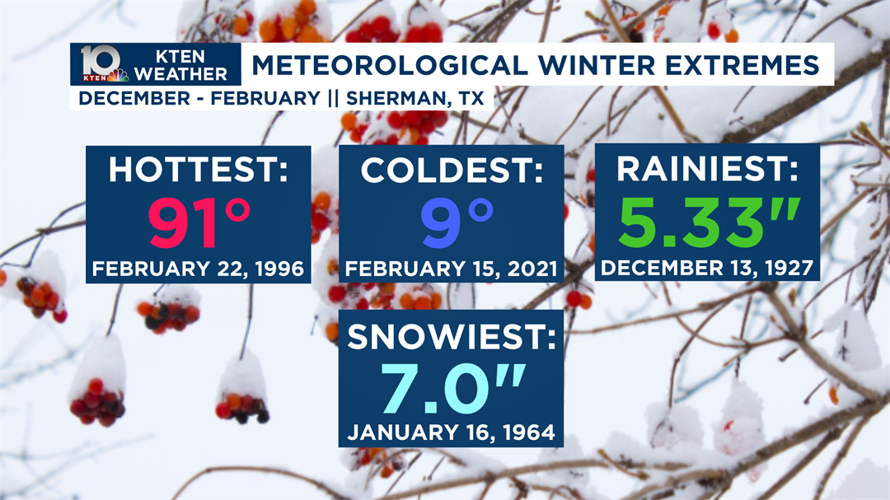 10 KTEN
KTEN WEATHER
METEOROLOGICAL WINTER EXTREMES
DECEMBER - FEBRUARY || SHERMAN, TX

HOTTEST:
91°
FEBRUARY 22, 1996

COLDEST:
9°
FEBRUARY 15, 2021

RAINIEST:
5.33"
DECEMBER 13, 1927

SNOWIEST:
7.0"
JANUARY 16, 1964